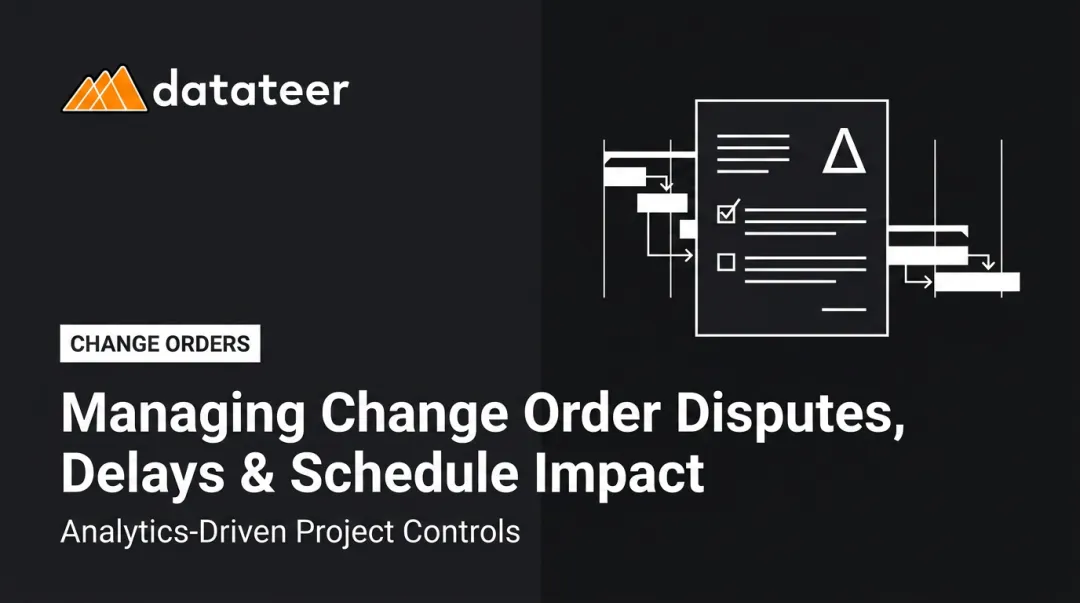 datateer

CHANGE ORDERS

Managing Change Order Disputes, Delays & Schedule Impact

Analytics-Driven Project Controls